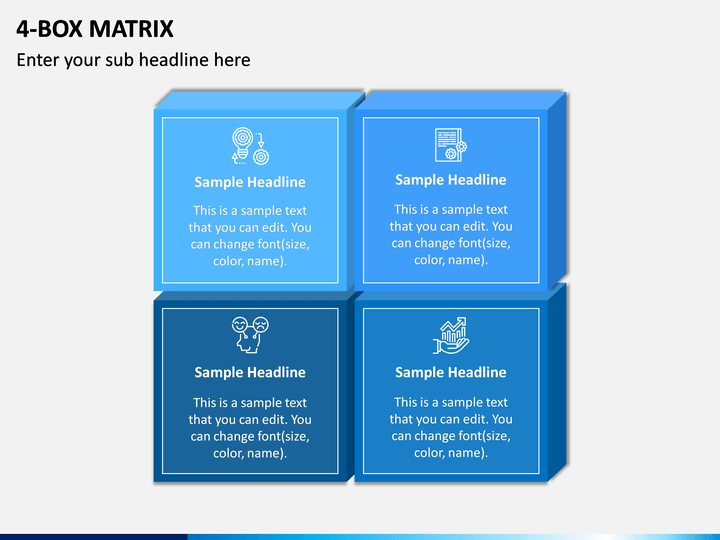 4-BOX MATRIX

Enter your sub headline here

Sample Headline

This is a sample text that you can edit. You can change font(size, color, name).

Sample Headline

This is a sample text that you can edit. You can change font(size, color, name).

Sample Headline

This is a sample text that you can edit. You can change font(size, color, name).

Sample Headline

This is a sample text that you can edit. You can change font(size, color, name).